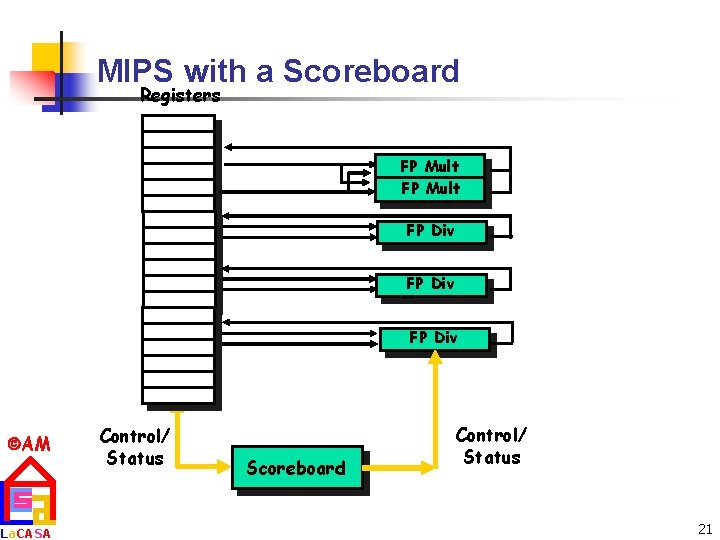 MIPS with a Scoreboard

Registers

FP Mult

FP Mult

FP Div

FP Div

FP Div

Control/ Status

Scoreboard

Control/ Status

©AM

LaCASA

21